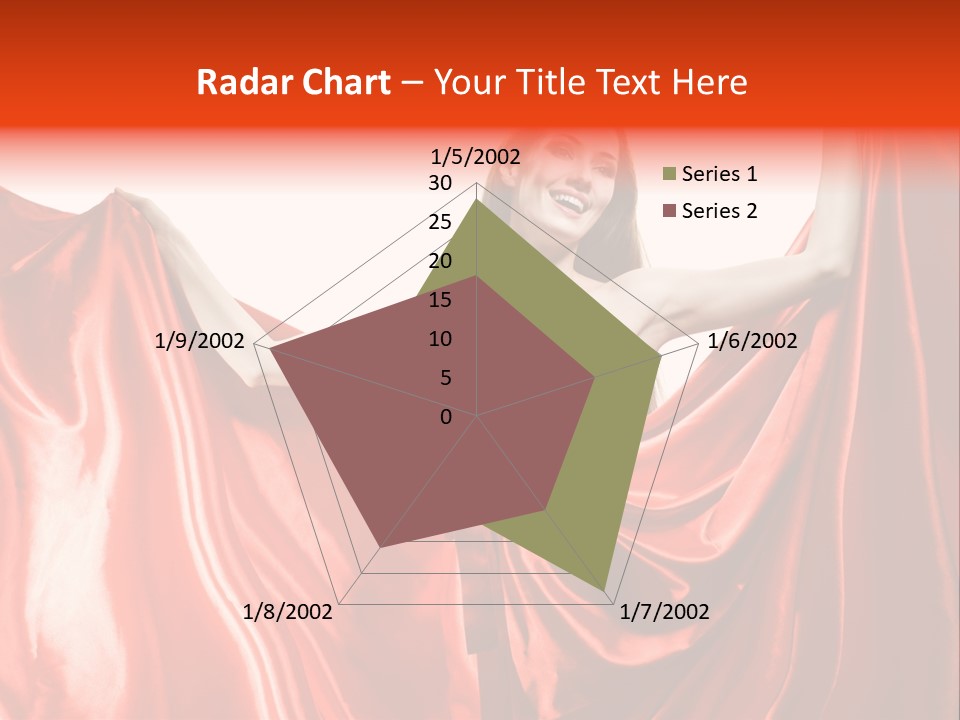 Radar Chart – Your Title Text Here

1/5/2002

30
25
20
15
10
5
0

1/6/2002

1/7/2002

1/8/2002

1/9/2002

Series 1
Series 2